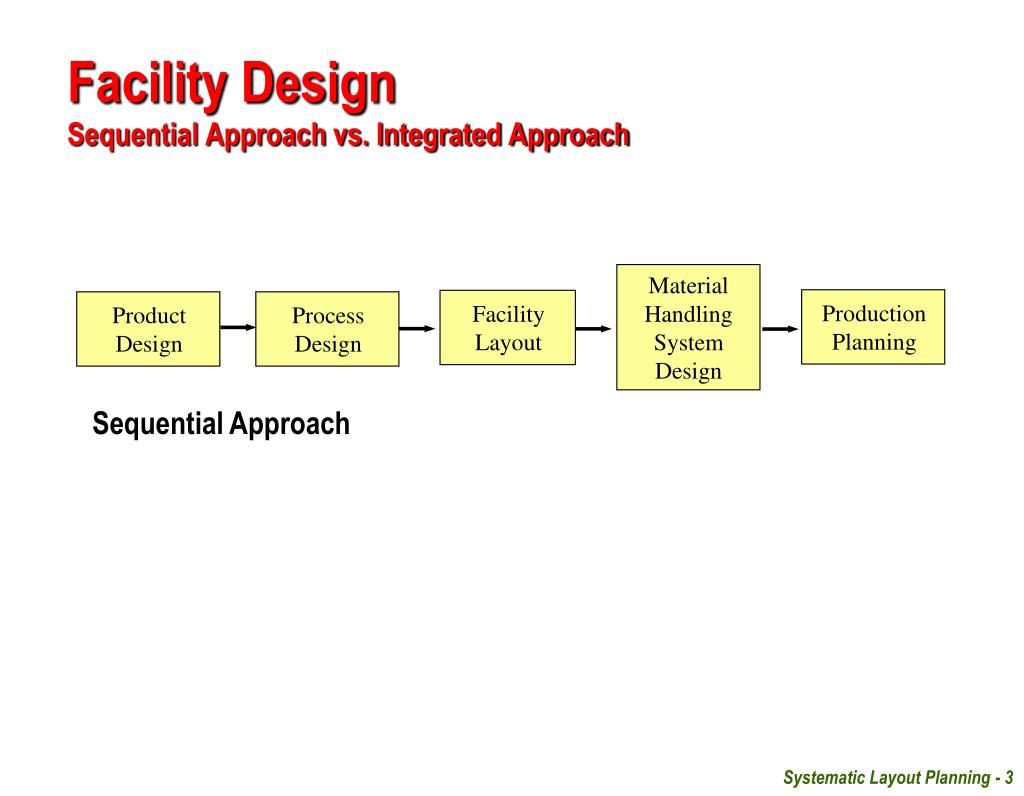 Facility Design
Sequential Approach vs. Integrated Approach

Product Design

Process Design

Facility Layout

Material Handling System Design

Production Planning

Sequential Approach

Systematic Layout Planning - 3